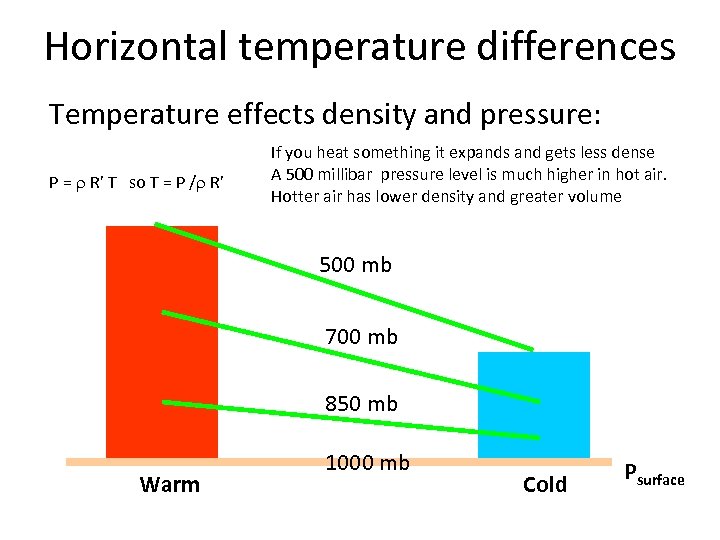 Horizontal temperature differences

Temperature effects density and pressure:

$P = \rho R' T$ so $T = P / \rho R'$

If you heat something it expands and gets less dense
A 500 millibar pressure level is much higher in hot air.
Hotter air has lower density and greater volume

500 mb

700 mb

850 mb

1000 mb

Warm

Cold

$P_{surface}$